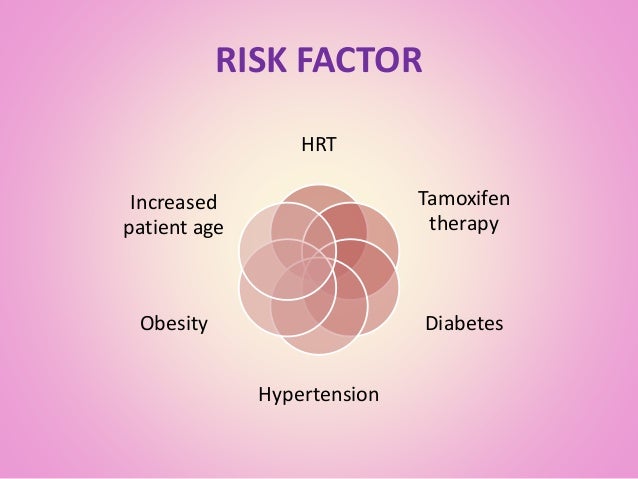 RISK FACTOR

HRT

Tamoxifen therapy

Diabetes

Hypertension

Obesity

Increased patient age